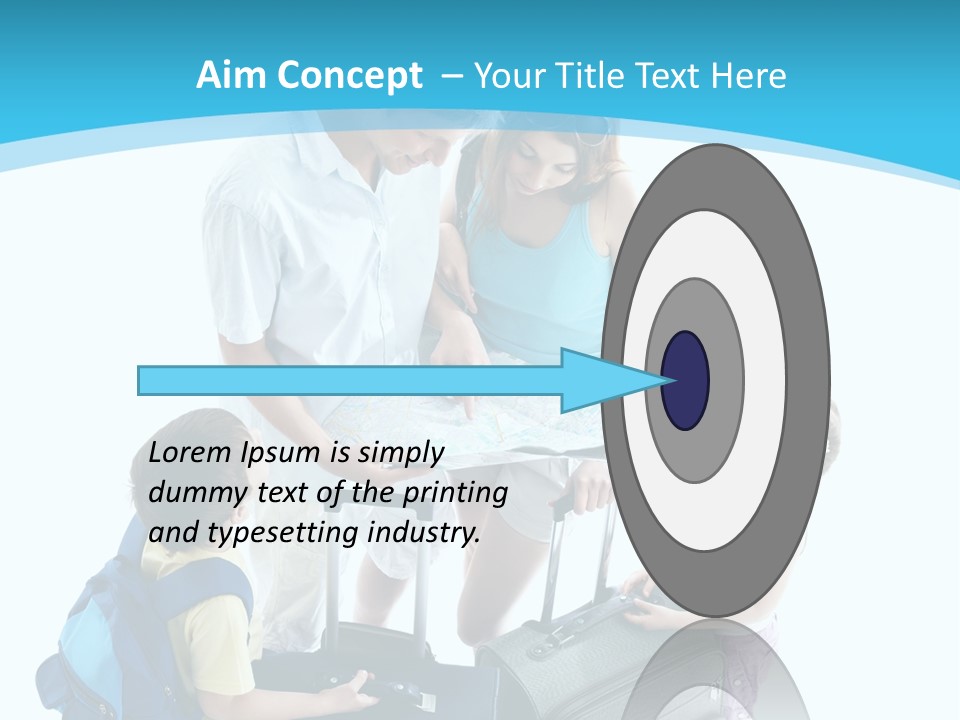 Aim Concept – Your Title Text Here

Lorem Ipsum is simply dummy text of the printing and typesetting industry.